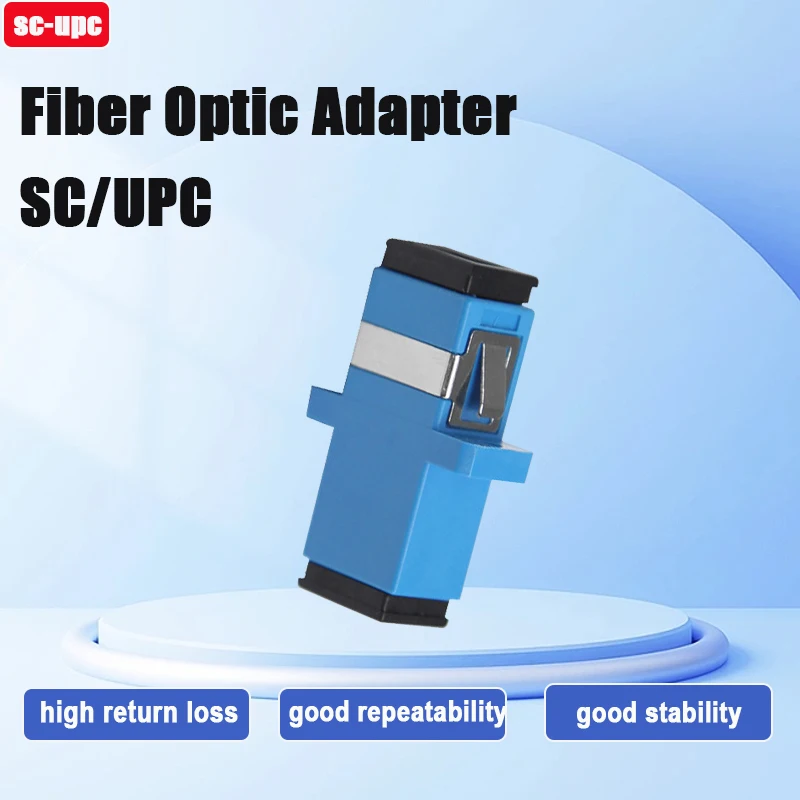 sc-upc

Fiber Optic Adapter SC/UPC

high return loss

good repeatability

good stability